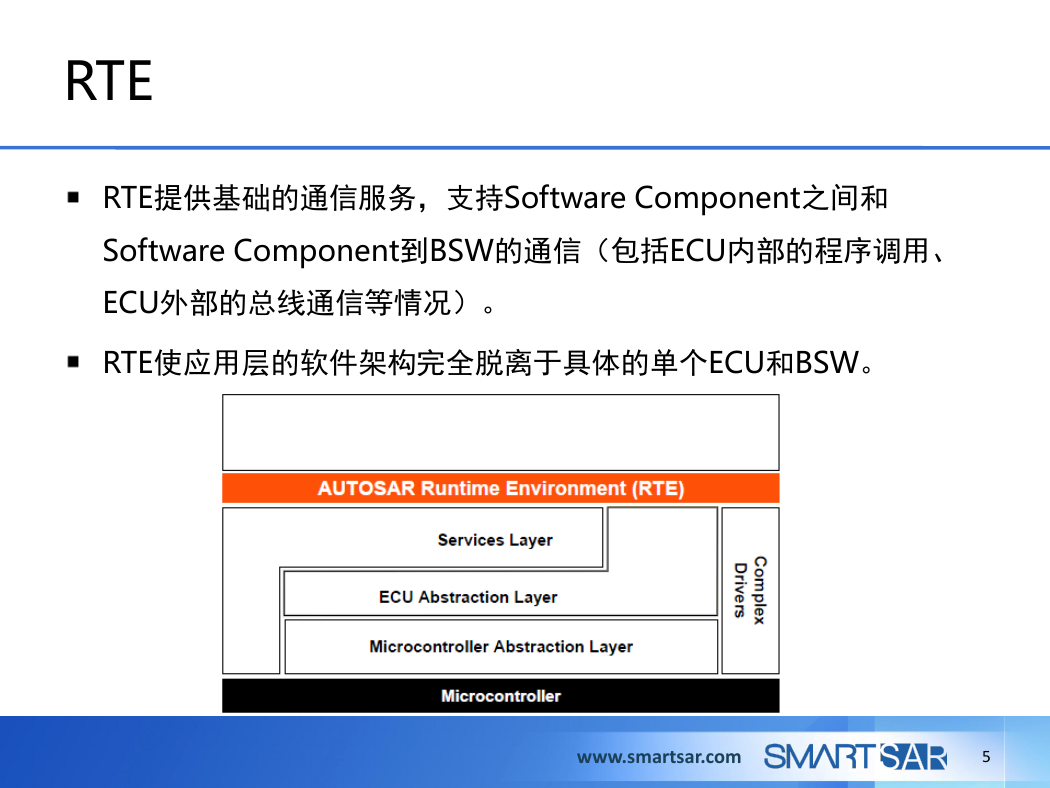 RTE

▪ RTE提供基础的通信服务，支持Software Component之间和Software Component到BSW的通信（包括ECU内部的程序调用、ECU外部的总线通信等情况）。

▪ RTE使应用层的软件架构完全脱离于具体的单个ECU和BSW。

AUTOSAR Runtime Environment (RTE)

Services Layer

ECU Abstraction Layer

Microcontroller Abstraction Layer

Complex Drivers

Microcontroller

www.smartsar.com SMARTSAR 5